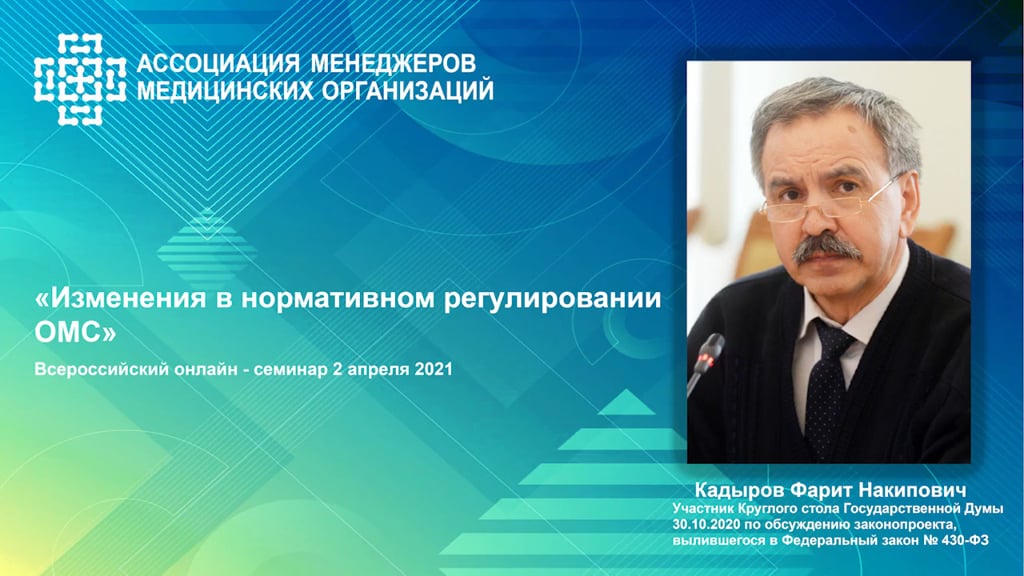 АССОЦИАЦИЯ МЕНЕДЖЕРОВ МЕДИЦИНСКИХ ОРГАНИЗАЦИЙ

«Изменения в нормативном регулировании ОМС»

Всероссийский онлайн - семинар 2 апреля 2021

Кадыров Фарит Накипович
Участник Круглого стола Государственной Думы 30.10.2020 по обсуждению законопроекта, вылившегося в Федеральный закон № 430-ФЗ